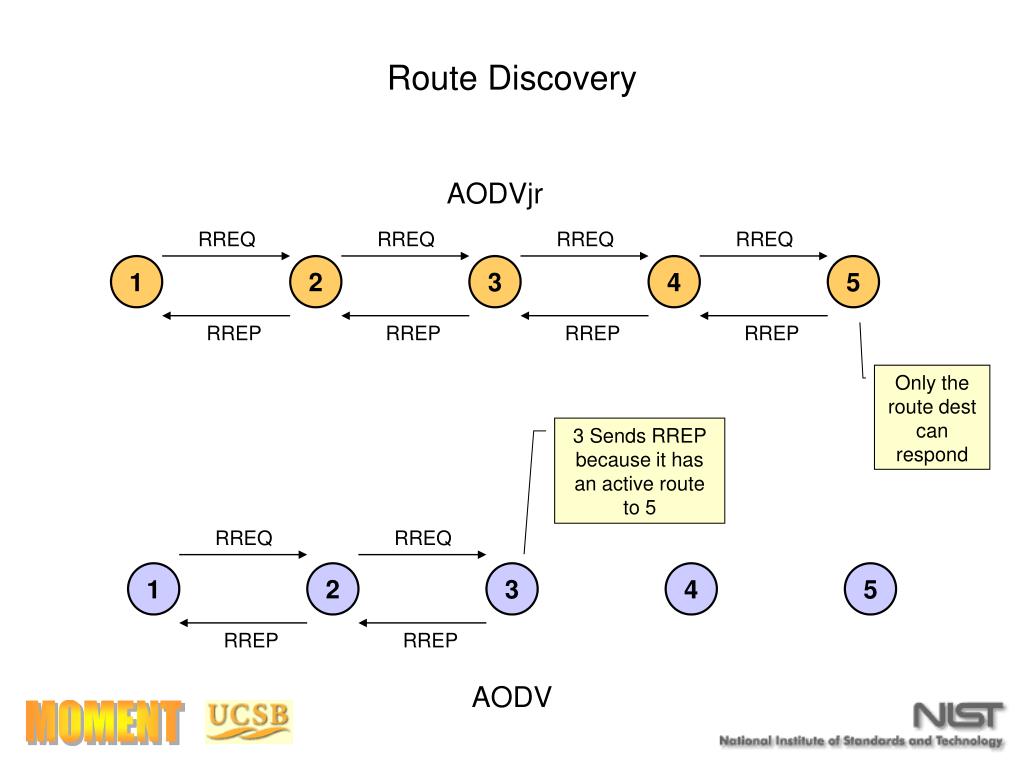 Route Discovery

AODVjr

RREQ RREQ RREQ RREQ

1 2 3 4 5

RREP RREP RREP RREP

Only the route dest can respond

3 Sends RREP because it has an active route to 5

RREQ RREQ

1 2 3 4 5

RREP RREP

AODV

MOMENT UCSB

NIST
National Institute of Standards and Technology